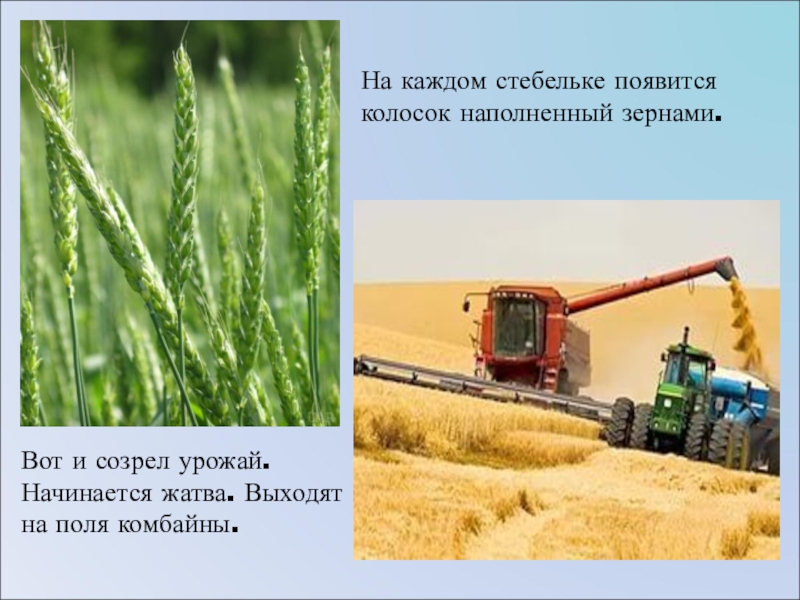 На каждом стебельке появится колосок наполненный зернами.

Вот и созрел урожай. Начинается жатва. Выходят на поля комбайны.